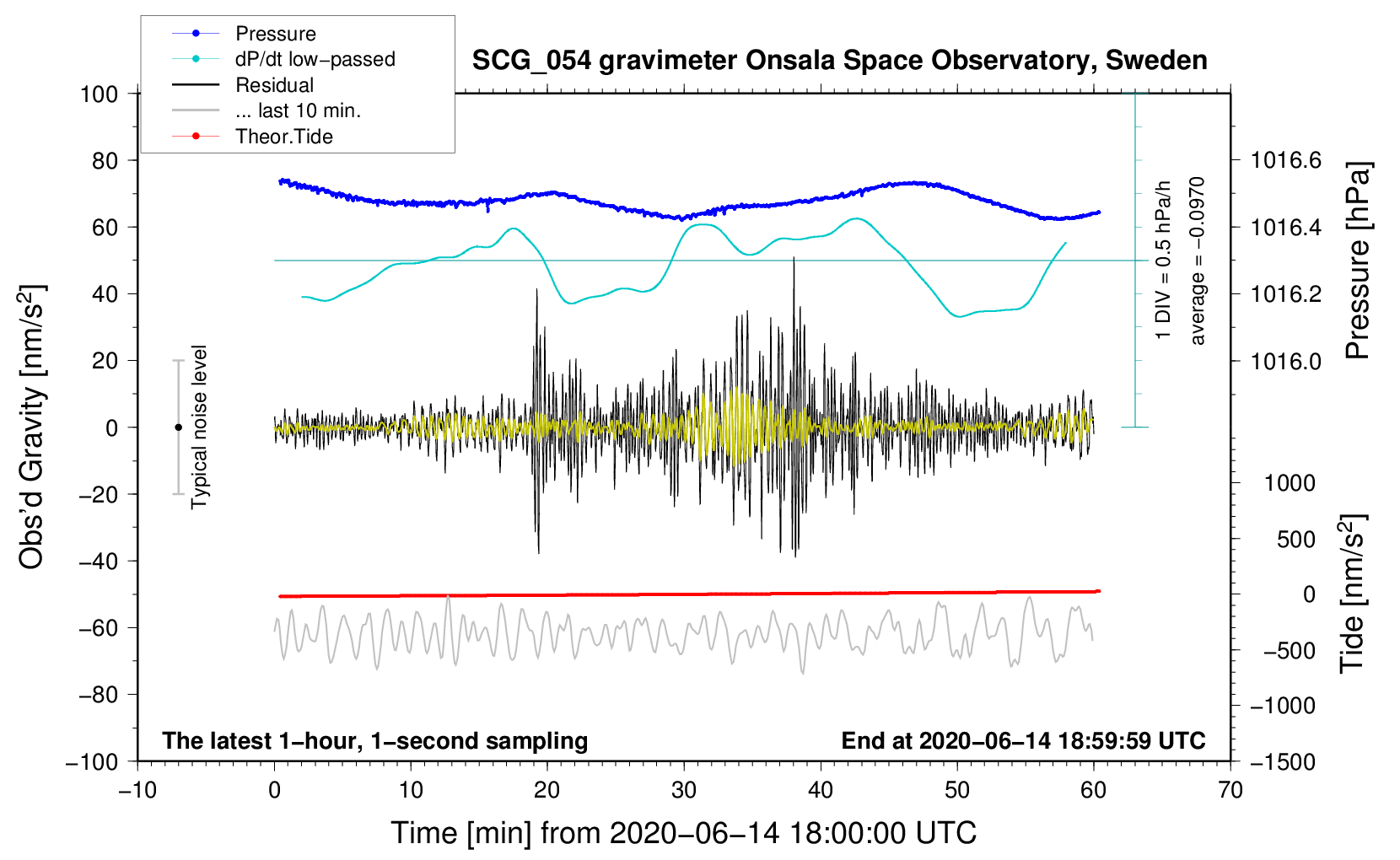 Pressure
dP/dt low−passed
Residual
... last 10 min.
Theor.Tide

SCG_054 gravimeter Onsala Space Observatory, Sweden

100
80
60
40
20
0
−20
−40
−60
−80
−100

Obs'd Gravity [nm/s$^2$]

Typical noise level

1 DIV = 0.5 hPa/h
average = −0.0970

1016.6
1016.4
1016.2
1016.0

Pressure [hPa]

1000
500
0
−500
−1000
−1500

Tide [nm/s$^2$]

The latest 1−hour, 1−second sampling
End at 2020−06−14 18:59:59 UTC

−10
0
10
20
30
40
50
60
70

Time [min] from 2020−06−14 18:00:00 UTC